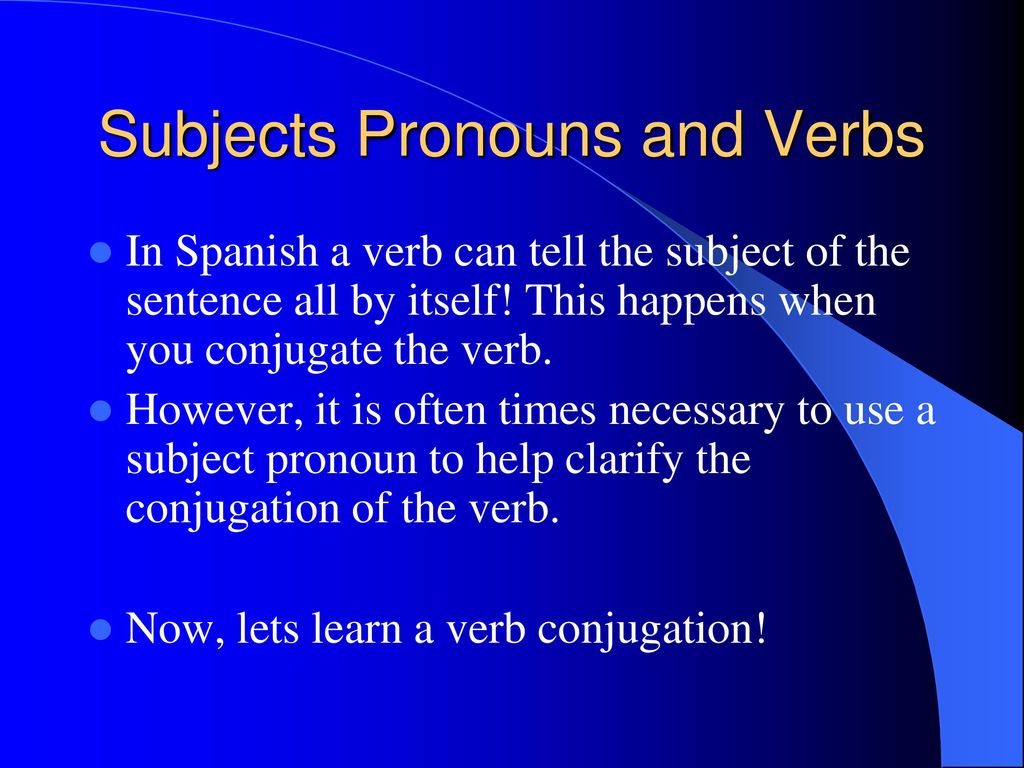 Subjects Pronouns and Verbs

In Spanish a verb can tell the subject of the sentence all by itself! This happens when you conjugate the verb.

However, it is often times necessary to use a subject pronoun to help clarify the conjugation of the verb.

Now, lets learn a verb conjugation!